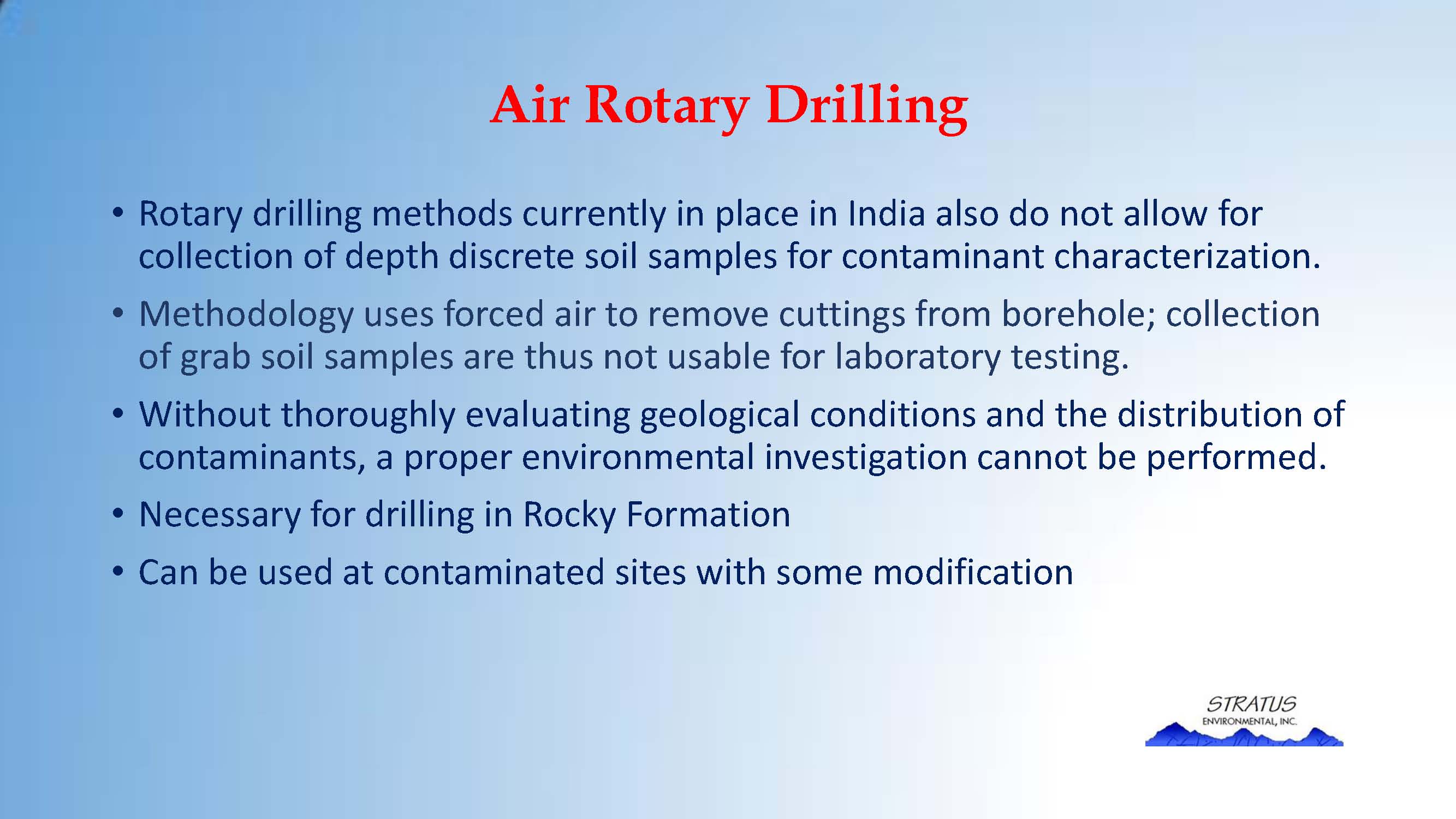 Air Rotary Drilling

• Rotary drilling methods currently in place in India also do not allow for collection of depth discrete soil samples for contaminant characterization.

• Methodology uses forced air to remove cuttings from borehole; collection of grab soil samples are thus not usable for laboratory testing.

• Without thoroughly evaluating geological conditions and the distribution of contaminants, a proper environmental investigation cannot be performed.

• Necessary for drilling in Rocky Formation

• Can be used at contaminated sites with some modification

STRATUS
ENVIRONMENTAL, INC.